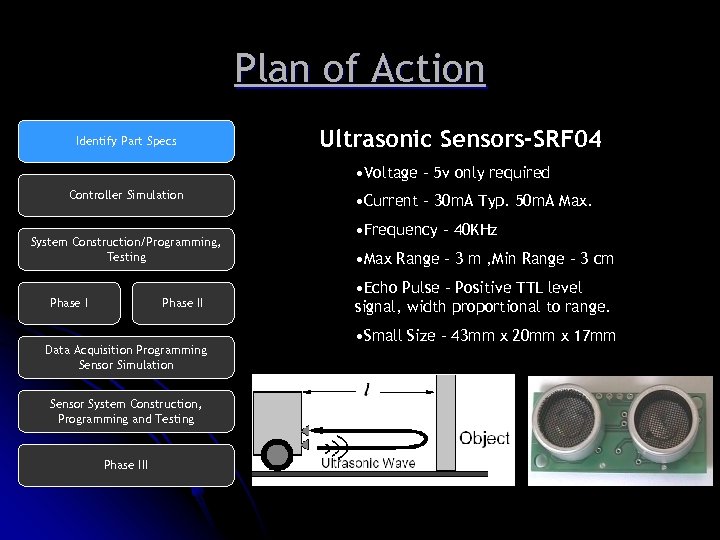 Plan of Action

Identify Part Specs

Controller Simulation

System Construction/Programming, Testing

Phase I

Phase II

Data Acquisition Programming Sensor Simulation

Sensor System Construction, Programming and Testing

Phase III

Ultrasonic Sensors-SRF04

•Voltage - 5v only required

•Current - 30mA Typ. 50mA Max.

•Frequency - 40KHz

•Max Range - 3 m ,Min Range - 3 cm

•Echo Pulse - Positive TTL level signal, width proportional to range.

•Small Size - 43mm x 20mm x 17mm

$l$

Object

Ultrasonic Wave